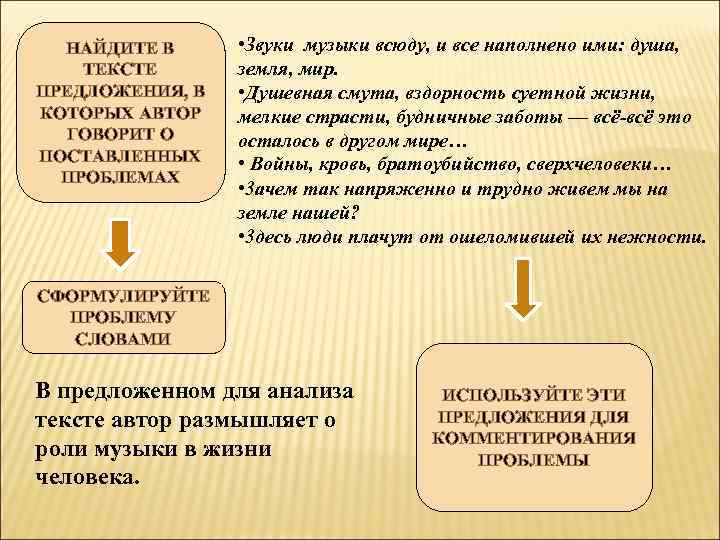 НАЙДИТЕ В ТЕКСТЕ ПРЕДЛОЖЕНИЯ, В КОТОРЫХ АВТОР ГОВОРИТ О ПОСТАВЛЕННЫХ ПРОБЛЕМАХ

•Звуки музыки всюду, и все наполнено ими: душа, земля, мир.
•Душевная смута, вздорность суетной жизни, мелкие страсти, будничные заботы — всё-всё это осталось в другом мире…
• Войны, кровь, братоубийство, сверхчеловеки…
•Зачем так напряженно и трудно живем мы на земле нашей?
•Здесь люди плачут от ошеломившей их нежности.

СФОРМУЛИРУЙТЕ ПРОБЛЕМУ СЛОВАМИ

В предложенном для анализа тексте автор размышляет о роли музыки в жизни человека.

ИСПОЛЬЗУЙТЕ ЭТИ ПРЕДЛОЖЕНИЯ ДЛЯ КОММЕНТИРОВАНИЯ ПРОБЛЕМЫ